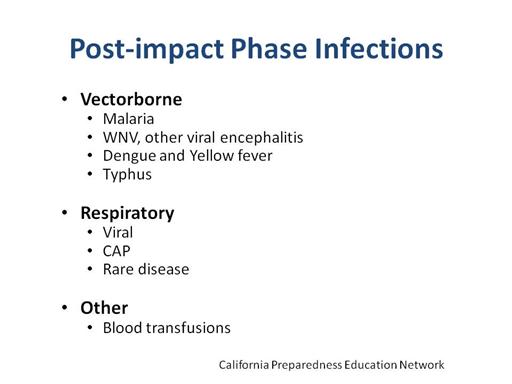 Post-impact Phase Infections

• Vectorborne
  • Malaria
  • WNV, other viral encephalitis
  • Dengue and Yellow fever
  • Typhus

• Respiratory
  • Viral
  • CAP
  • Rare disease

• Other
  • Blood transfusions

California Preparedness Education Network